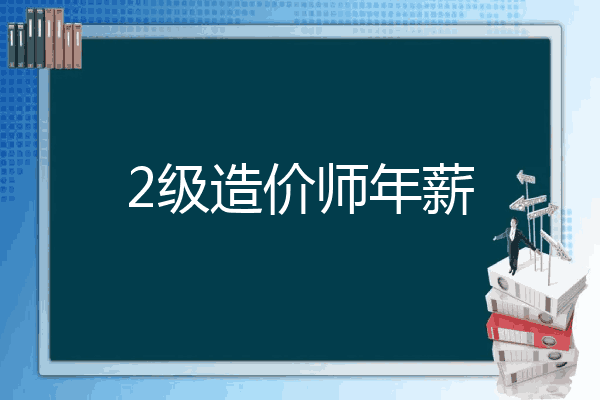 2级造价师年薪